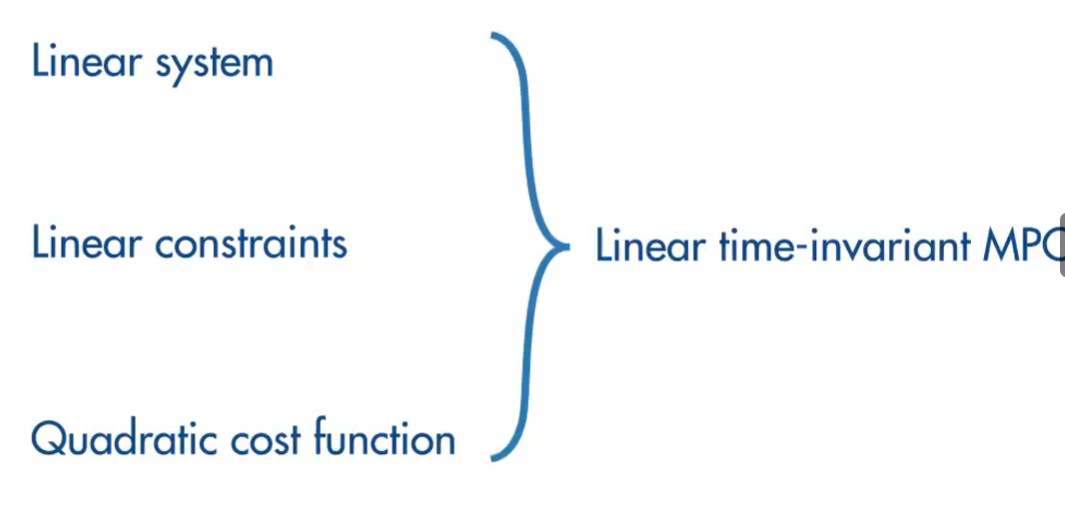 Linear system

Linear constraints

Quadratic cost function

Linear time-invariant MPC